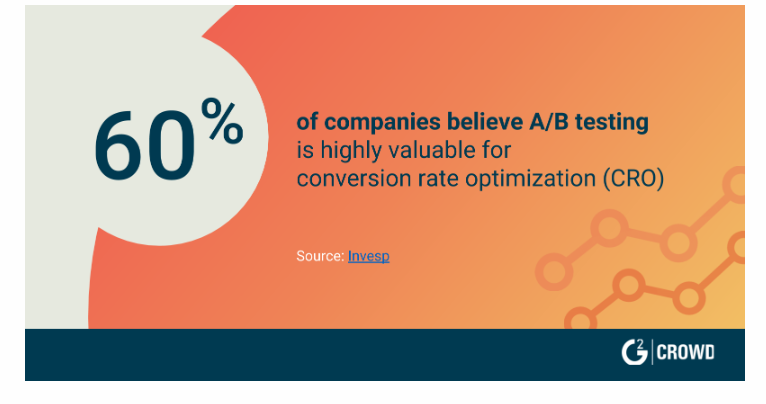 60%

of companies believe A/B testing is highly valuable for conversion rate optimization (CRO)

Source: Invesp

G2 | CROWD